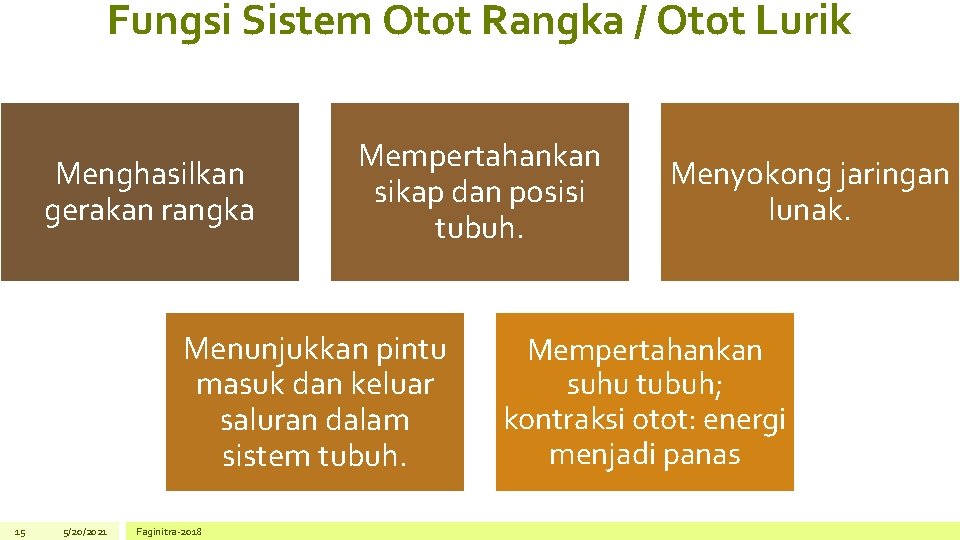 Fungsi Sistem Otot Rangka / Otot Lurik

Menghasilkan gerakan rangka

Mempertahankan sikap dan posisi tubuh.

Menyokong jaringan lunak.

Menunjukkan pintu masuk dan keluar saluran dalam sistem tubuh.

Mempertahankan suhu tubuh; kontraksi otot: energi menjadi panas

15 5/20/2021 Faginitra-2018